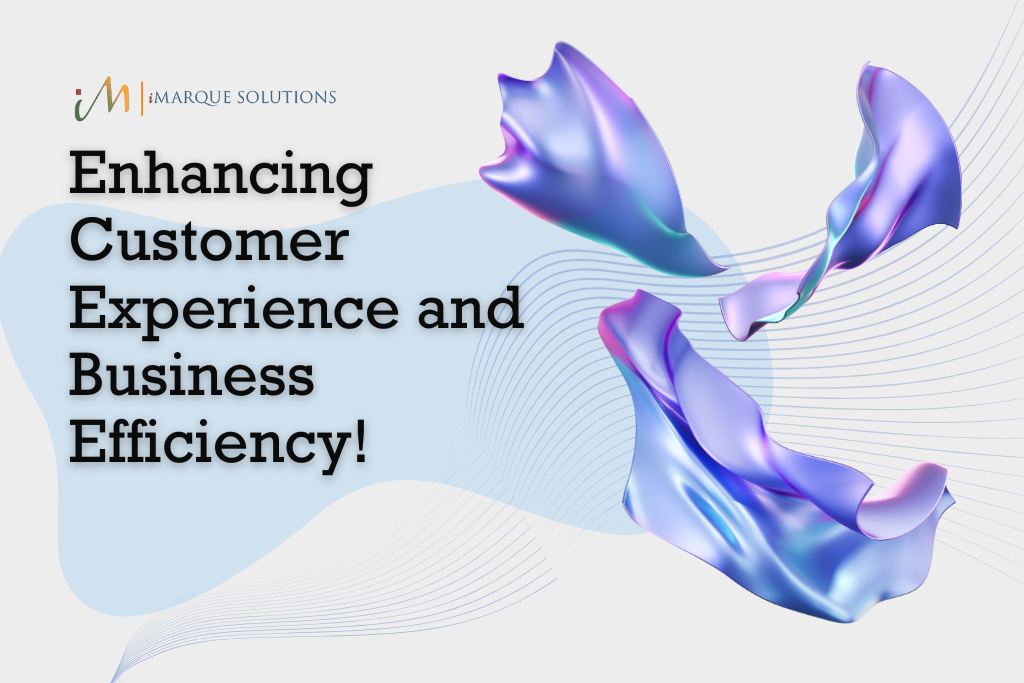 iM | iMARQUE SOLUTIONS

Enhancing Customer Experience and Business Efficiency!